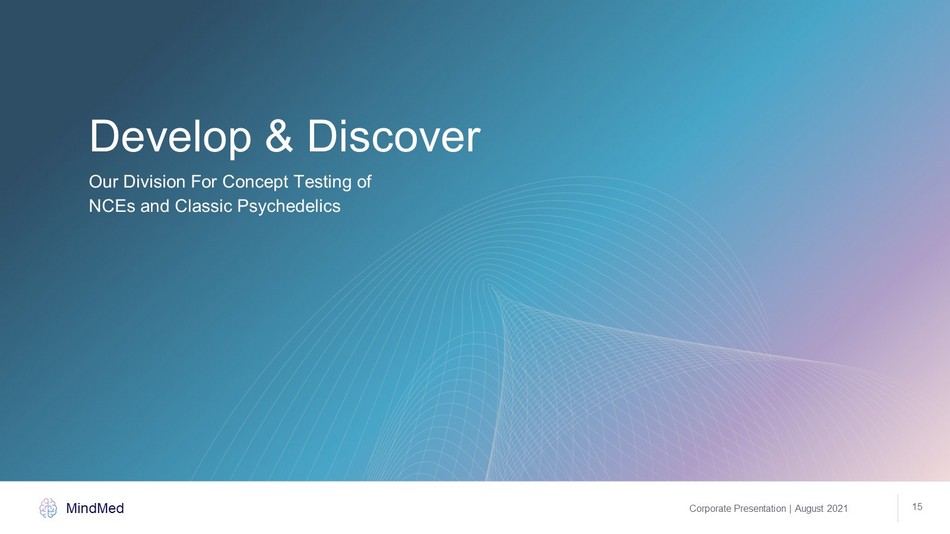 Develop & Discover

Our Division For Concept Testing of NCEs and Classic Psychedelics

MindMed

Corporate Presentation | August 2021

15